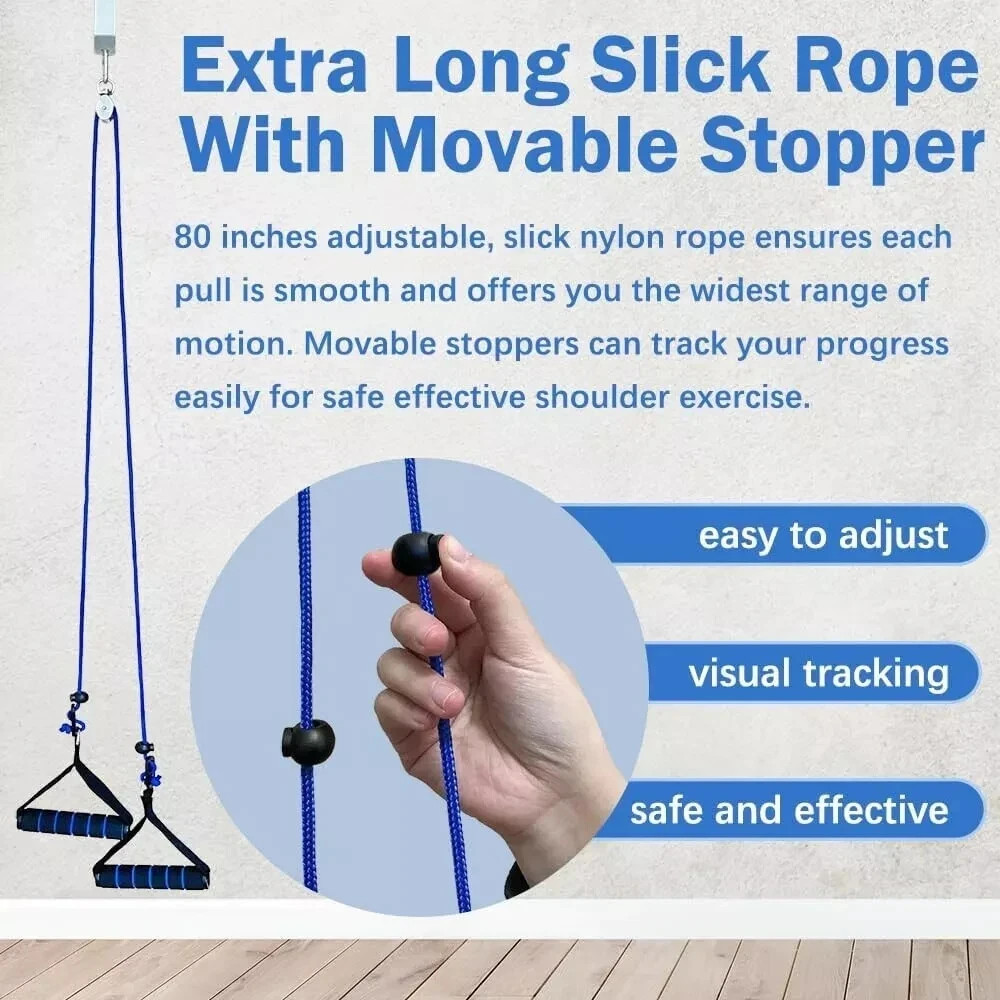 Extra Long Slick Rope With Movable Stopper

80 inches adjustable, slick nylon rope ensures each pull is smooth and offers you the widest range of motion. Movable stoppers can track your progress easily for safe effective shoulder exercise.

easy to adjust

visual tracking

safe and effective